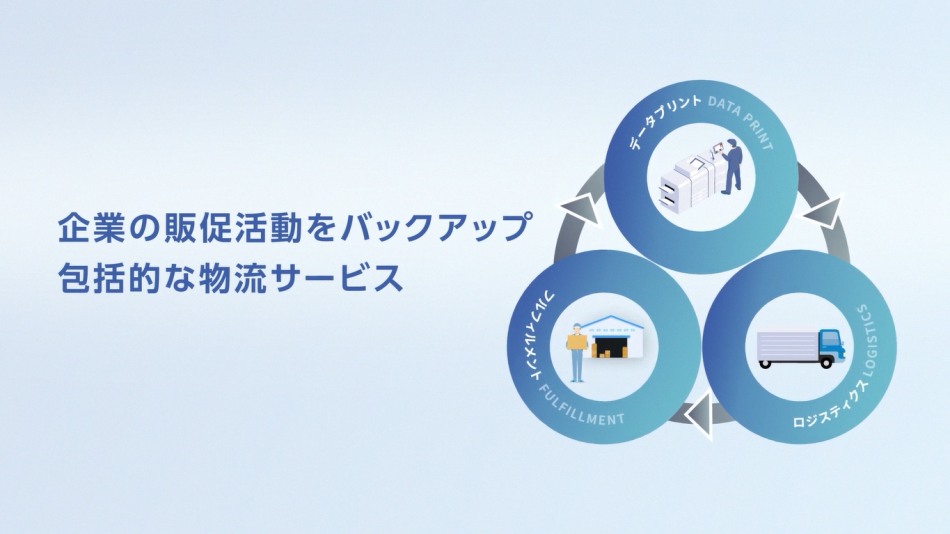 企業の販促活動をバックアップ
包括的な物流サービス

データプリント DATA PRINT

フルフィルメント FULFILLMENT

ロジスティクス LOGISTICS